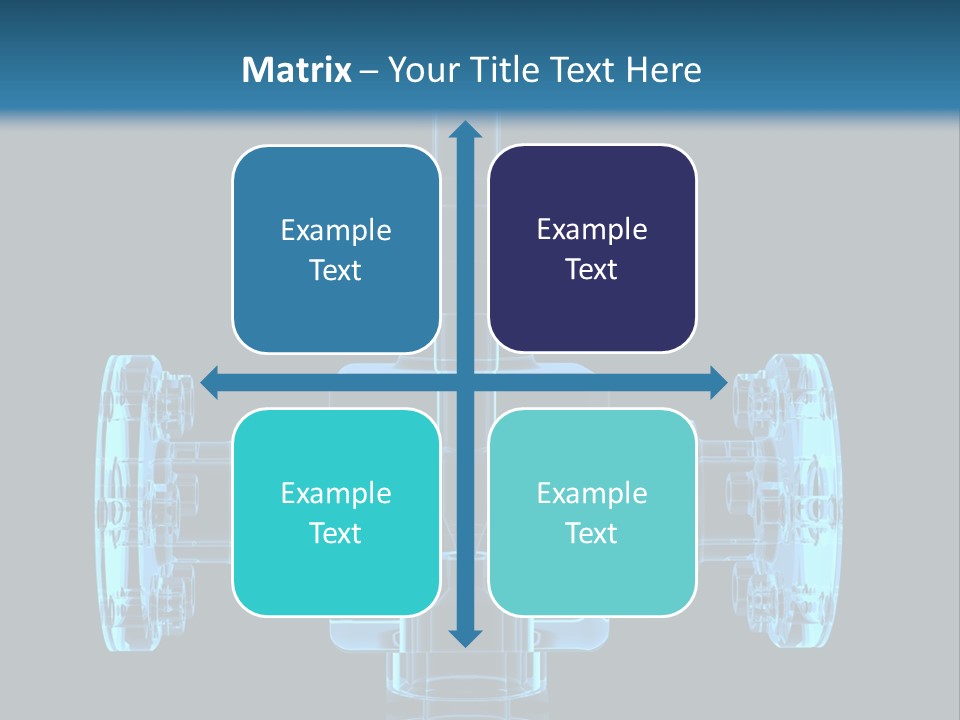 Matrix – Your Title Text Here

Example Text

Example Text

Example Text

Example Text